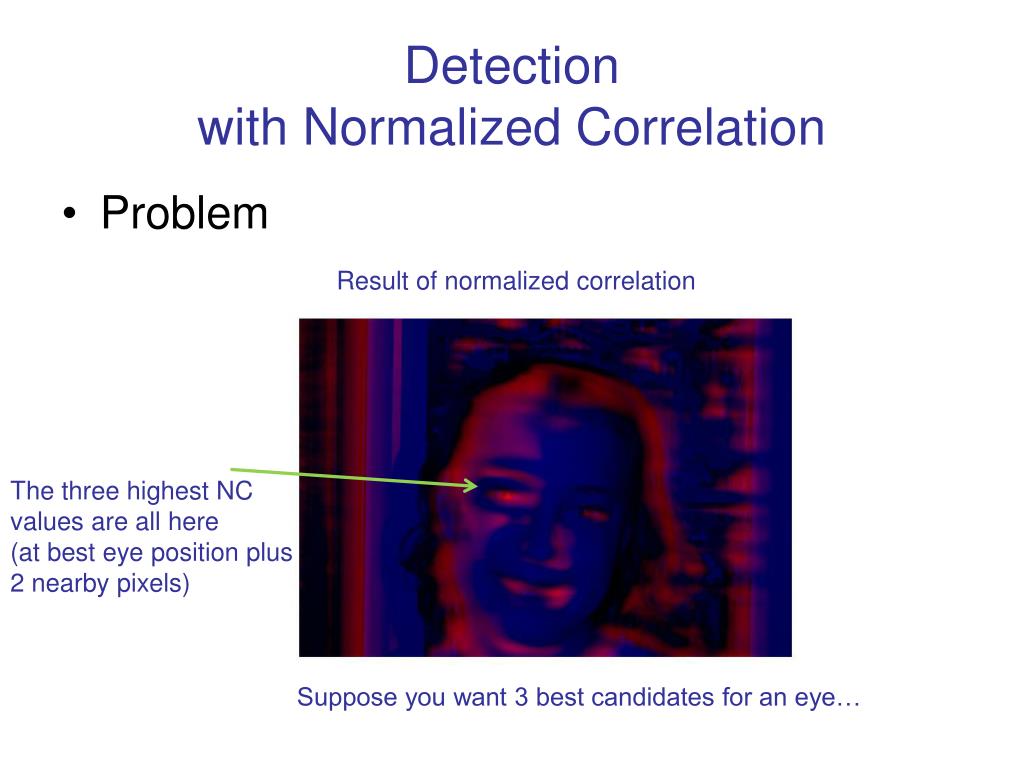 Detection
with Normalized Correlation

• Problem

Result of normalized correlation

The three highest NC values are all here
(at best eye position plus 2 nearby pixels)

Suppose you want 3 best candidates for an eye…